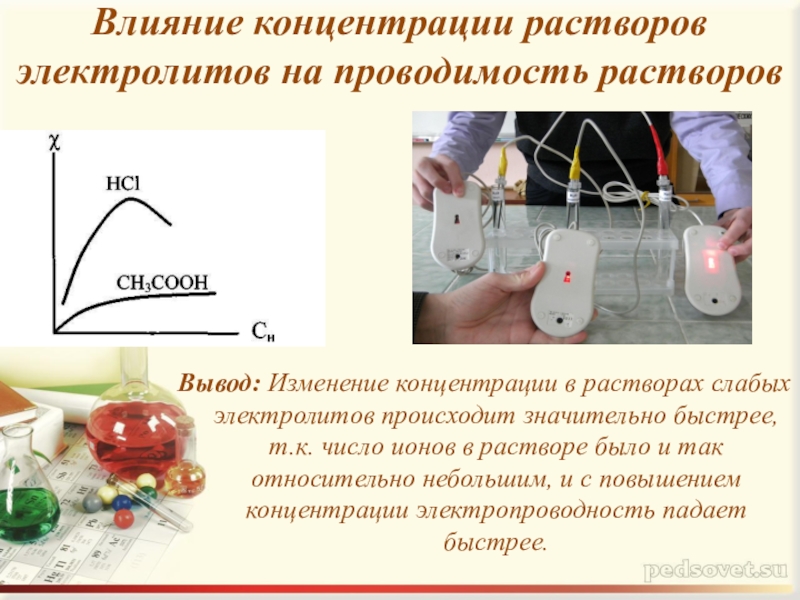 Влияние концентрации растворов электролитов на проводимость растворов

$\chi$

HCl

$CH_3COOH$

$C_н$

Вывод: Изменение концентрации в растворах слабых электролитов происходит значительно быстрее, т.к. число ионов в растворе было и так относительно небольшим, и с повышением концентрации электропроводность падает быстрее.

pedsovet.su